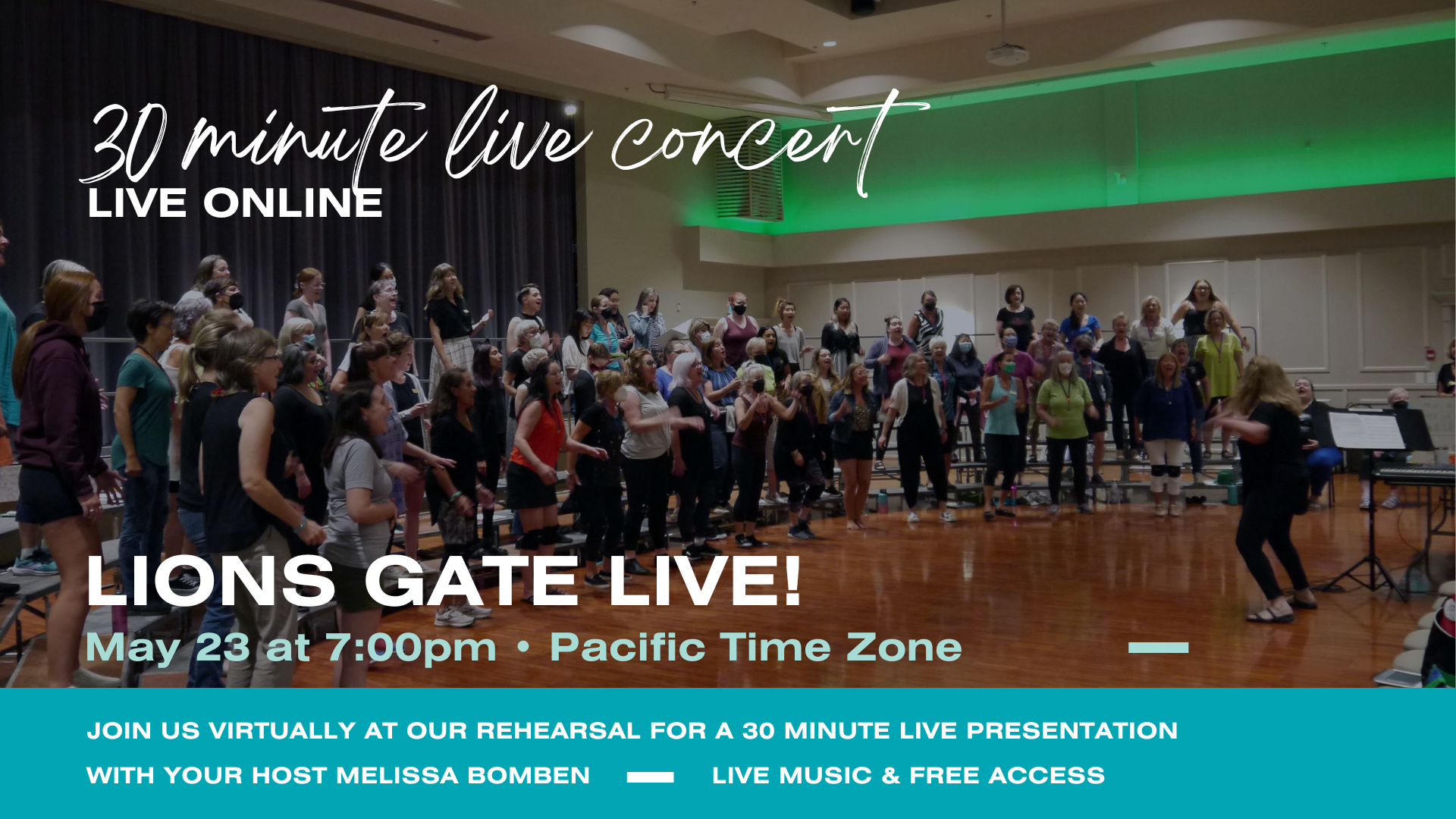 30 minute live concert
LIVE ONLINE

LIONS GATE LIVE!
May 23 at 7:00pm • Pacific Time Zone

JOIN US VIRTUALLY AT OUR REHEARSAL FOR A 30 MINUTE LIVE PRESENTATION
WITH YOUR HOST MELISSA BOMBEN — LIVE MUSIC & FREE ACCESS